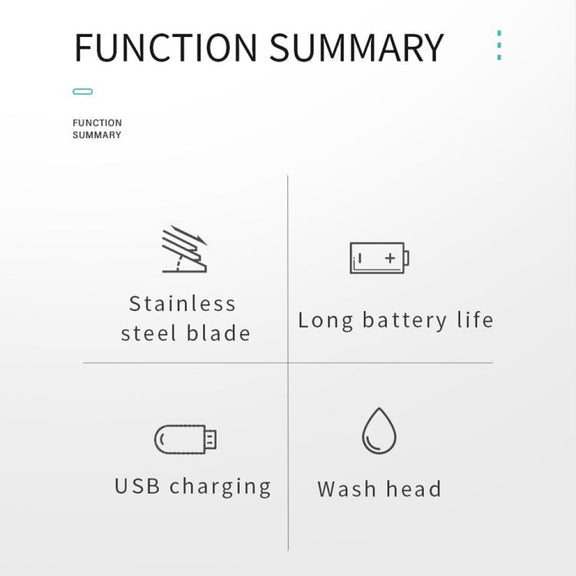 FUNCTION SUMMARY

FUNCTION
SUMMARY

Stainless steel blade

Long battery life

USB charging

Wash head